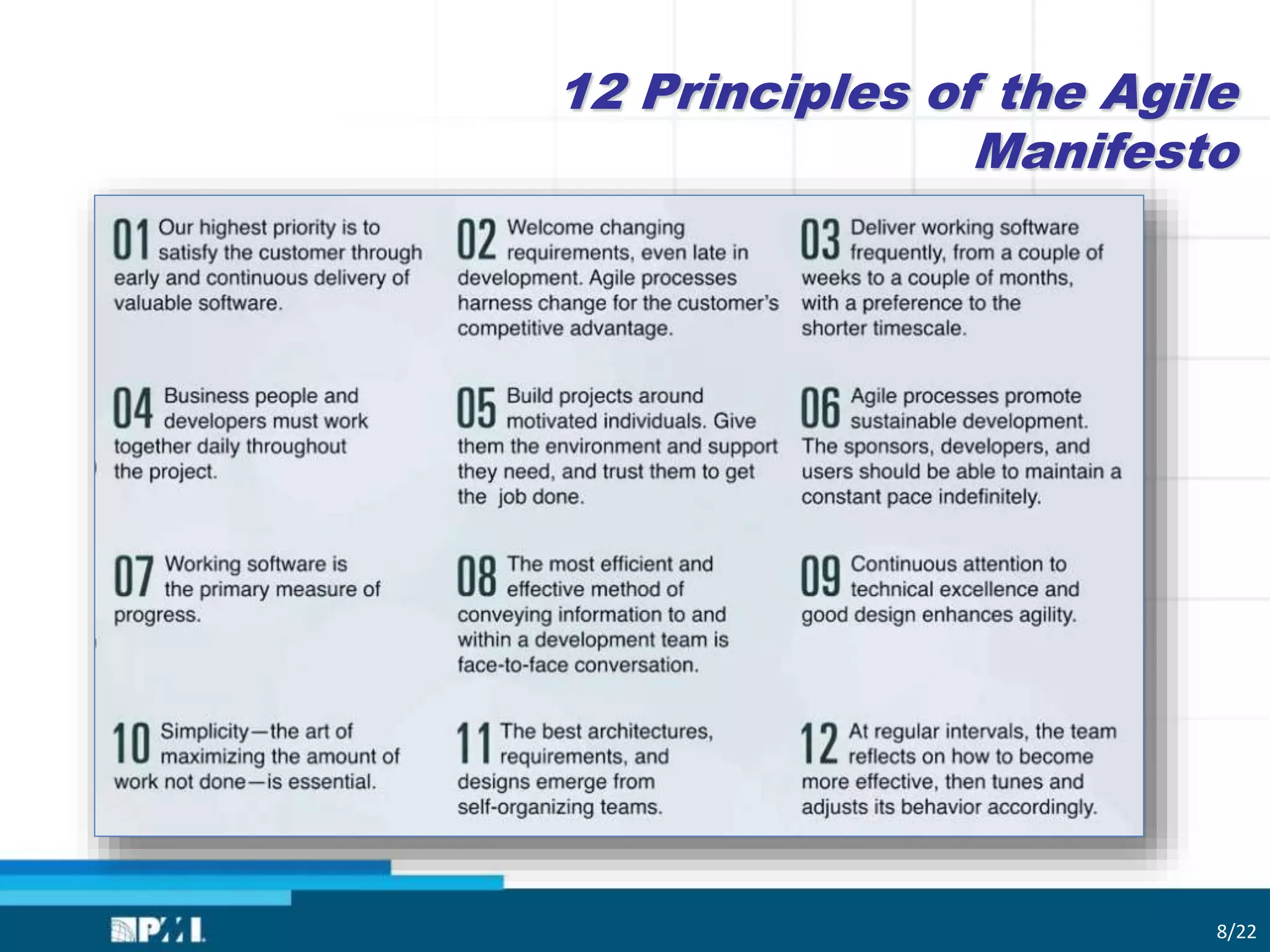 12 Principles of the Agile Manifesto

01 Our highest priority is to satisfy the customer through early and continuous delivery of valuable software.

02 Welcome changing requirements, even late in development. Agile processes harness change for the customer's competitive advantage.

03 Deliver working software frequently, from a couple of weeks to a couple of months, with a preference to the shorter timescale.

04 Business people and developers must work together daily throughout the project.

05 Build projects around motivated individuals. Give them the environment and support they need, and trust them to get the job done.

06 Agile processes promote sustainable development. The sponsors, developers, and users should be able to maintain a constant pace indefinitely.

07 Working software is the primary measure of progress.

08 The most efficient and effective method of conveying information to and within a development team is face-to-face conversation.

09 Continuous attention to technical excellence and good design enhances agility.

10 Simplicity—the art of maximizing the amount of work not done—is essential.

11 The best architectures, requirements, and designs emerge from self-organizing teams.

12 At regular intervals, the team reflects on how to become more effective, then tunes and adjusts its behavior accordingly.

PMI

8/22